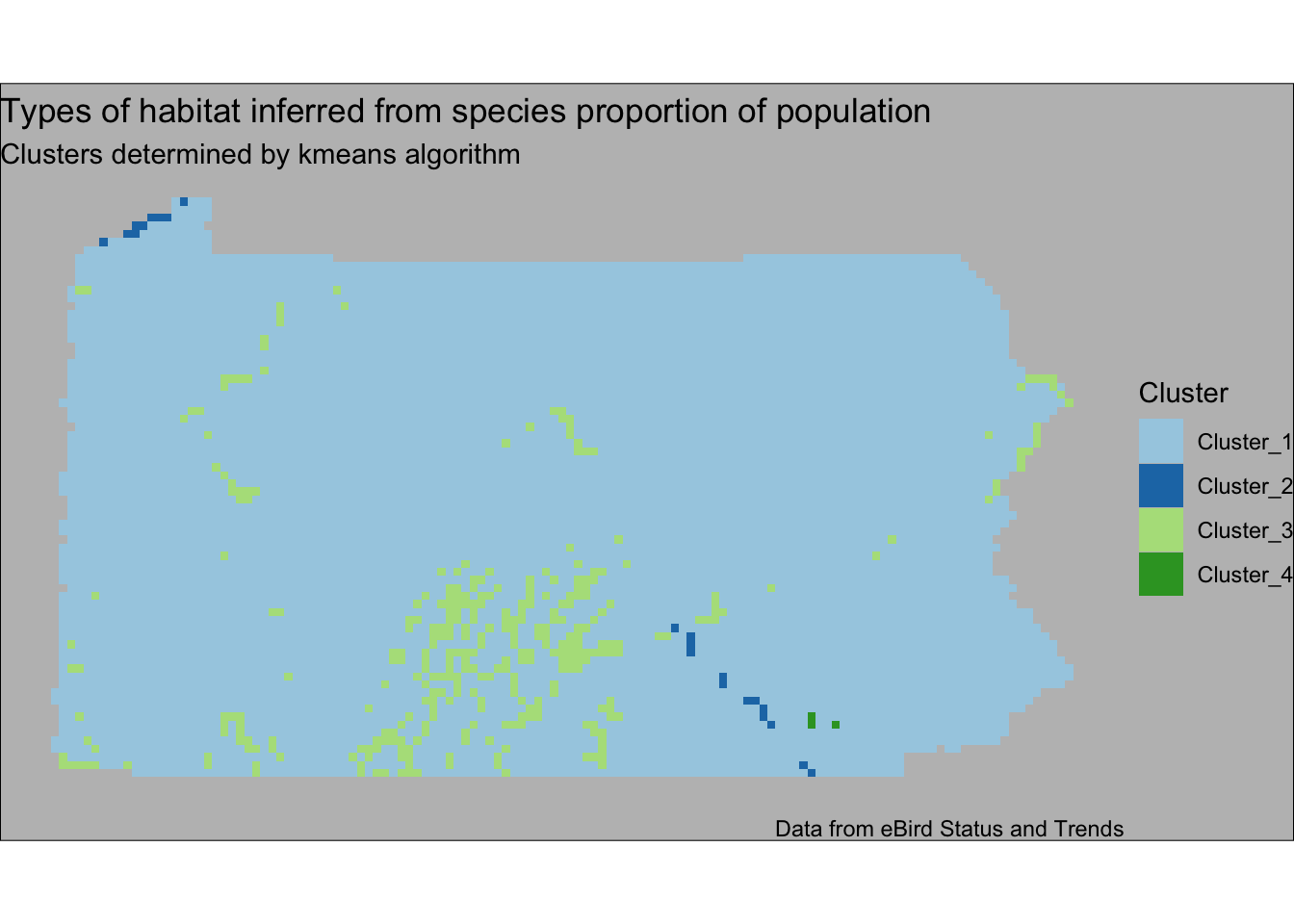 Types of habitat inferred from species proportion of population
Clusters determined by kmeans algorithm

Cluster
Cluster_1
Cluster_2
Cluster_3
Cluster_4

Data from eBird Status and Trends